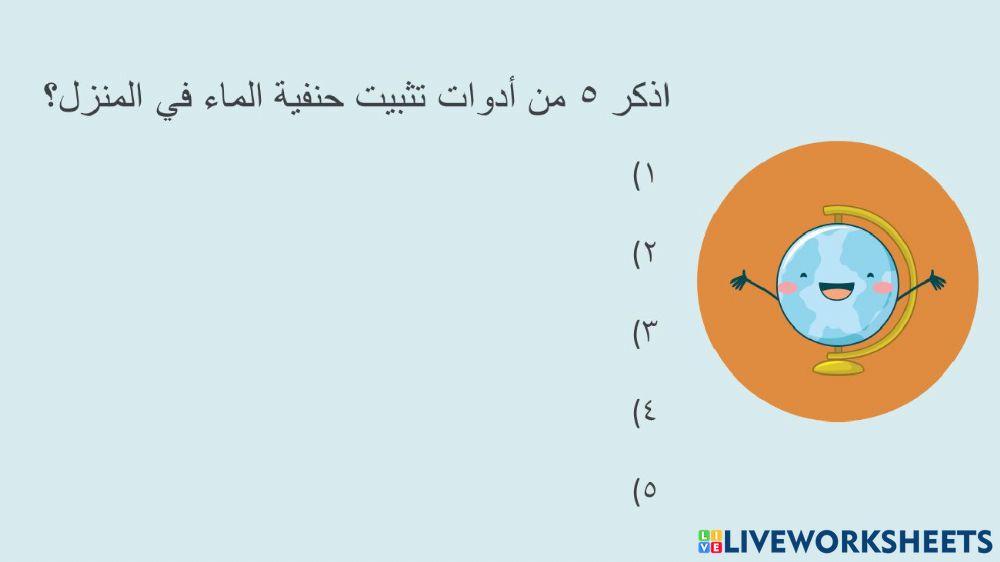 اذكر ٥ من أدوات تثبيت حنفية الماء في المنزل؟

١)

٢)

٣)

٤)

٥)

LIVEWORKSHEETS